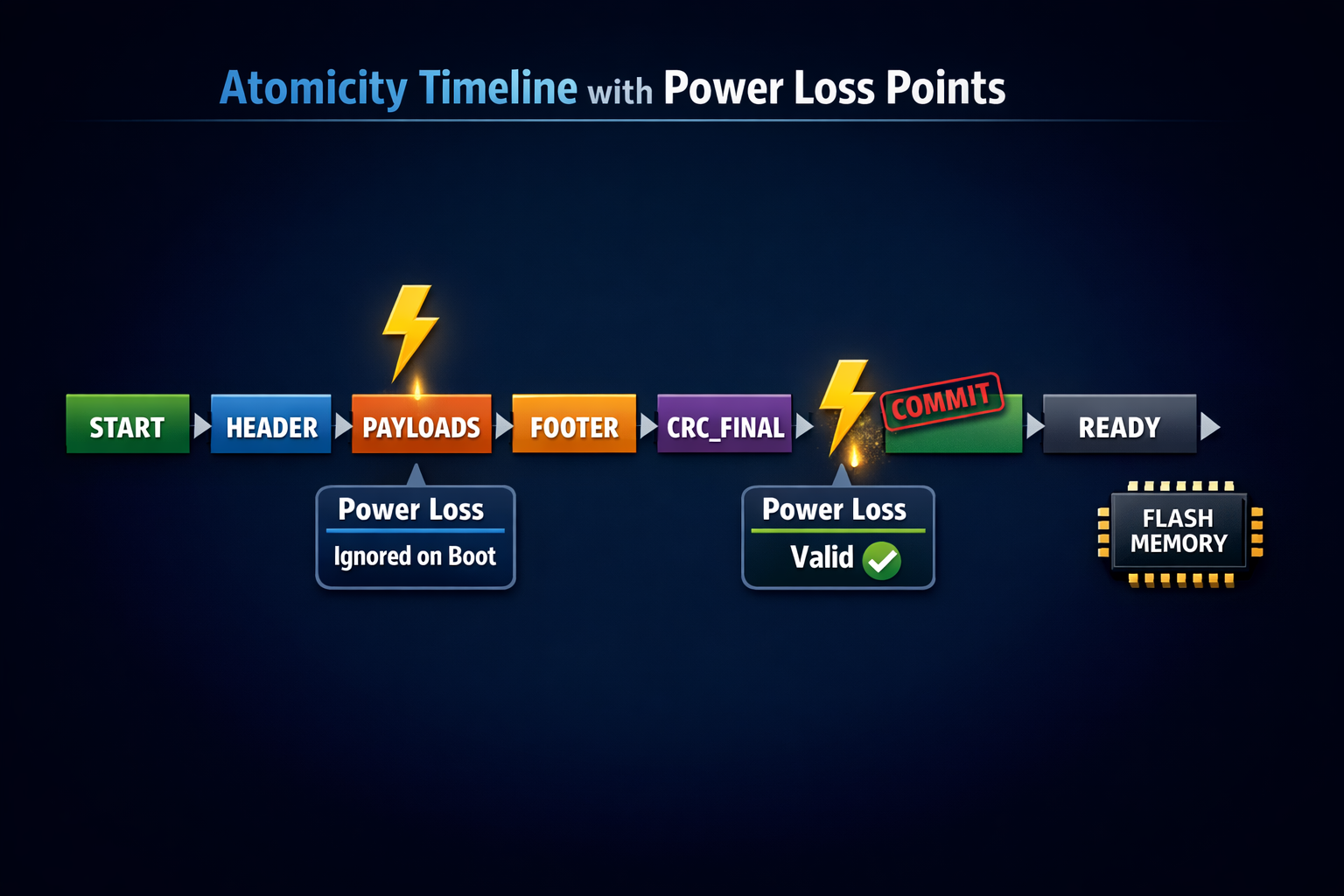 Atomicity Timeline with Power Loss Points

START HEADER PAYLOADS FOOTER CRC_FINAL COMMIT READY

Power Loss
Ignored on Boot

Power Loss
Valid

FLASH MEMORY